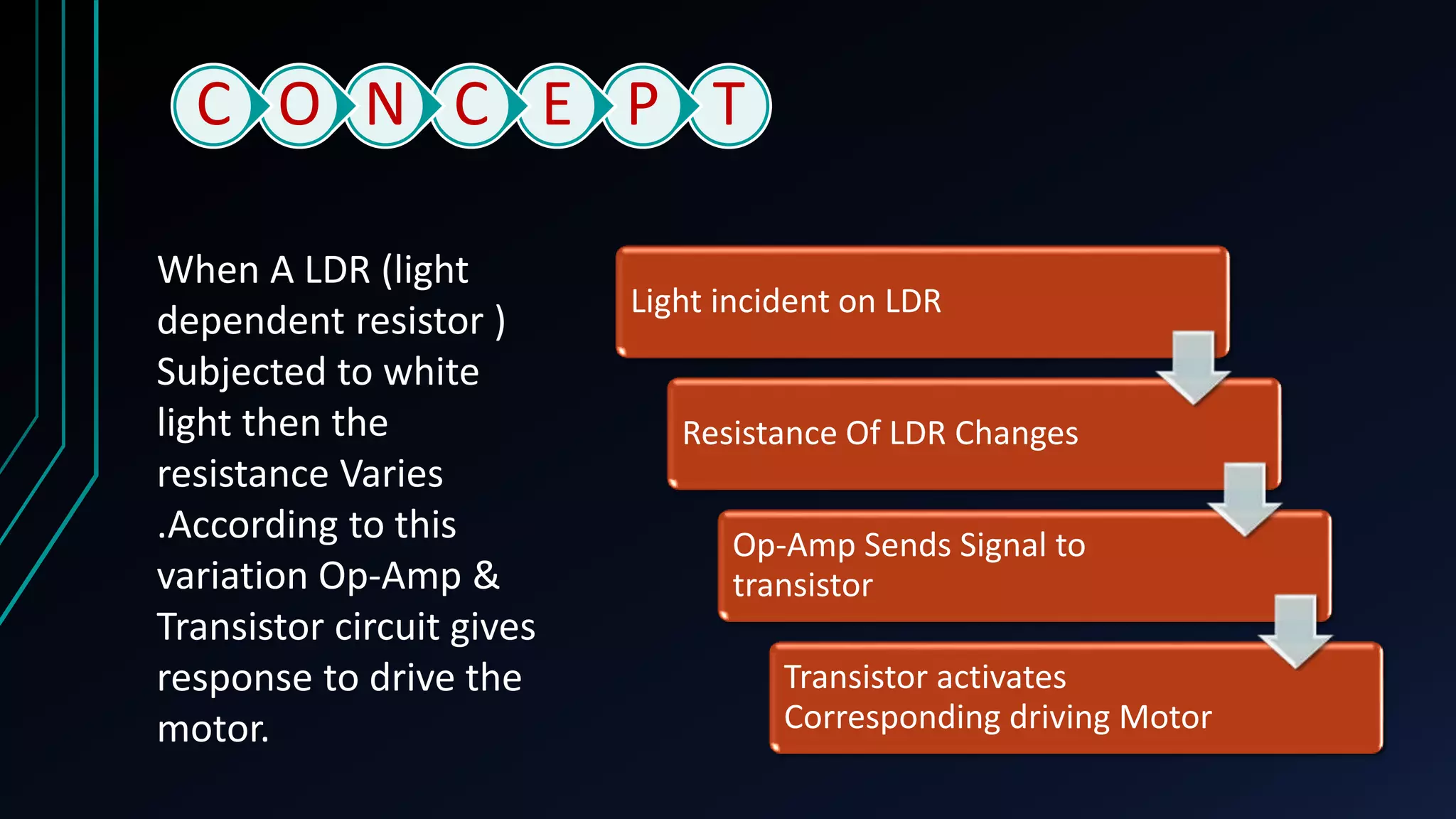 CONCEPT

When A LDR (light dependent resistor ) Subjected to white light then the resistance Varies .According to this variation Op-Amp & Transistor circuit gives response to drive the motor.

Light incident on LDR

Resistance Of LDR Changes

Op-Amp Sends Signal to transistor

Transistor activates Corresponding driving Motor